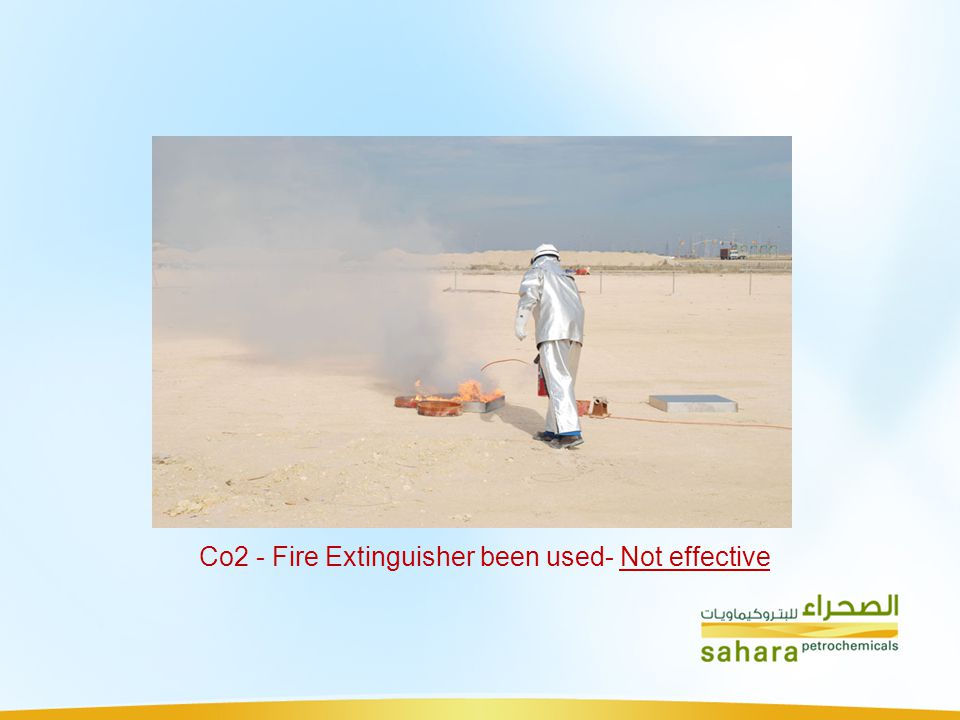 Co2 - Fire Extinguisher been used- Not effective

الصحراء للبتروكيماويات
sahara petrochemicals